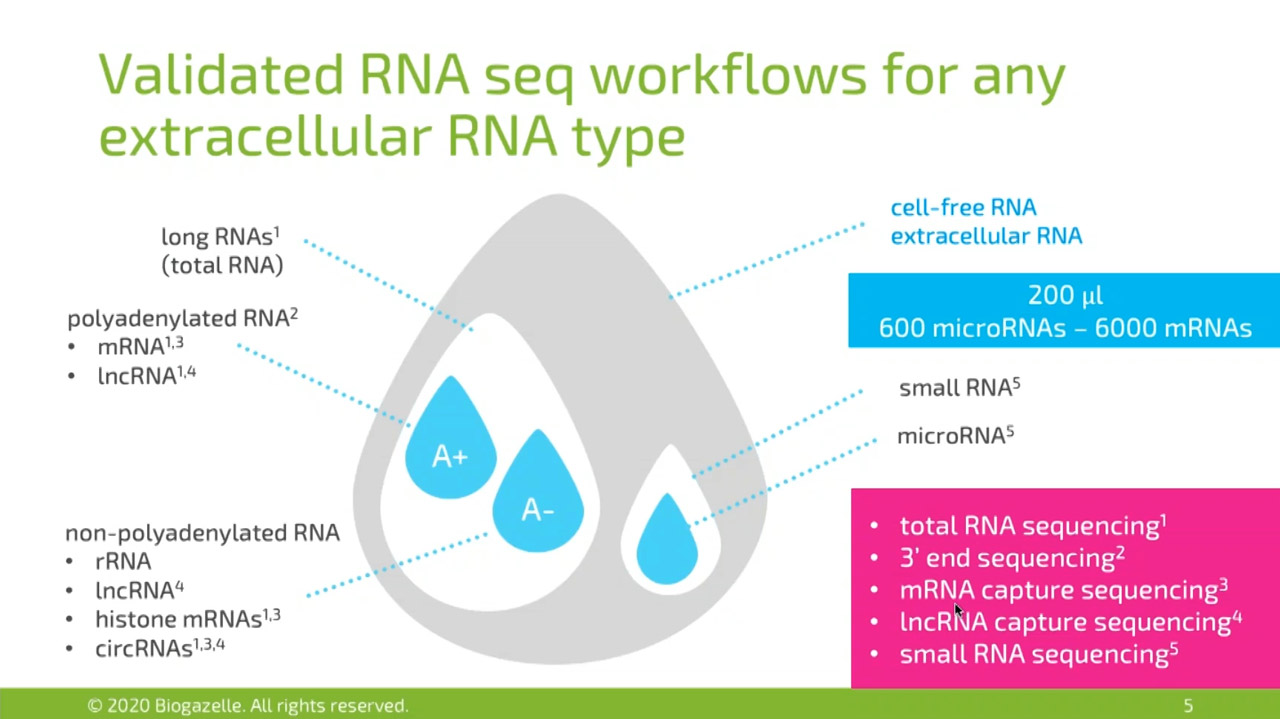 Validated RNA seq workflows for any extracellular RNA type

long RNAs$^1$
(total RNA)

polyadenylated RNA$^2$
• mRNA$^{1,3}$
• lncRNA$^{1,4}$

A+

A-

non-polyadenylated RNA
• rRNA
• lncRNA$^4$
• histone mRNAs$^{1,3}$
• circRNAs$^{1,3,4}$

cell-free RNA
extracellular RNA

200 µl
600 microRNAs – 6000 mRNAs

small RNA$^5$

microRNA$^5$

• total RNA sequencing$^1$
• 3' end sequencing$^2$
• mRNA capture sequencing$^3$
• lncRNA capture sequencing$^4$
• small RNA sequencing$^5$

© 2020 Biogazelle. All rights reserved.

5